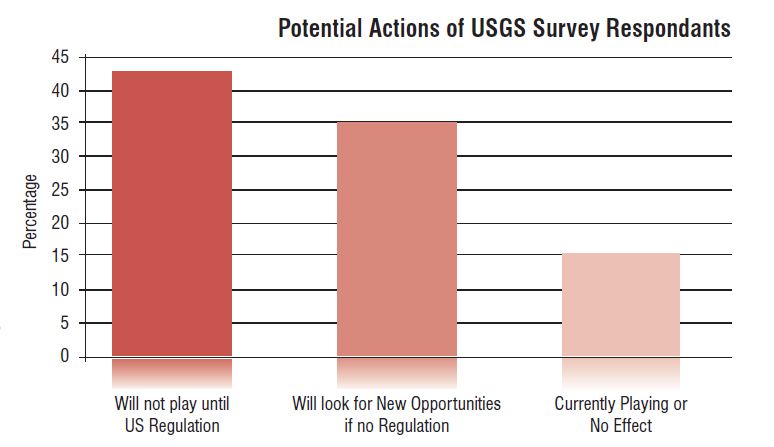 Potential Actions of USGS Survey Respondants

Percentage

45
40
35
30
25
20
15
10
5
0

Will not play until US Regulation

Will look for New Opportunities if no Regulation

Currently Playing or No Effect